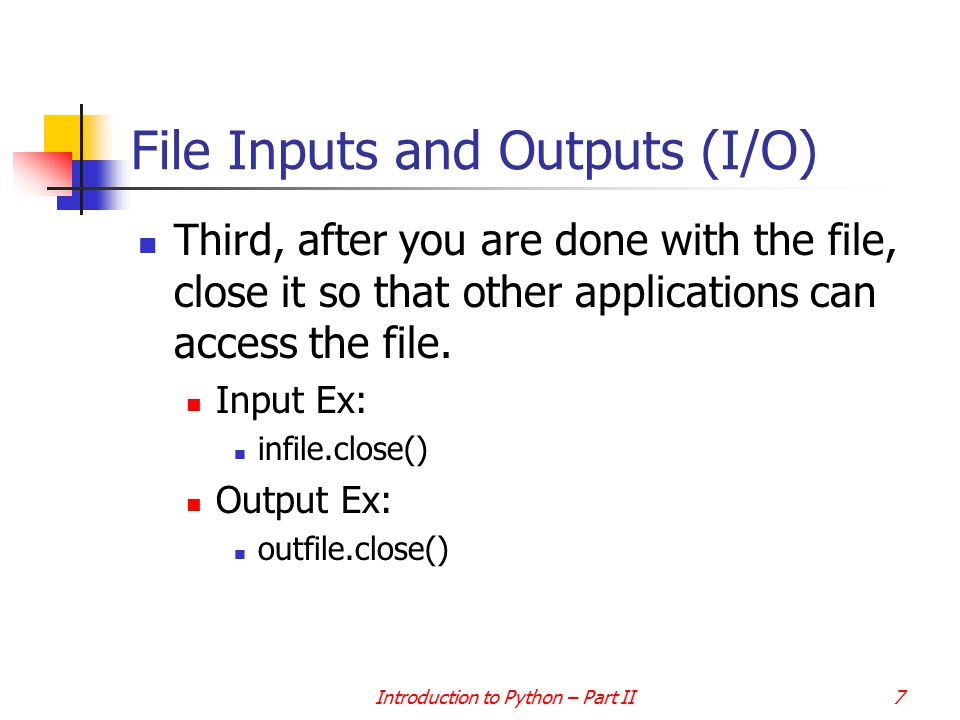 File Inputs and Outputs (I/O)

Third, after you are done with the file, close it so that other applications can access the file.

Input Ex:

infile.close()

Output Ex:

outfile.close()

Introduction to Python – Part II

7